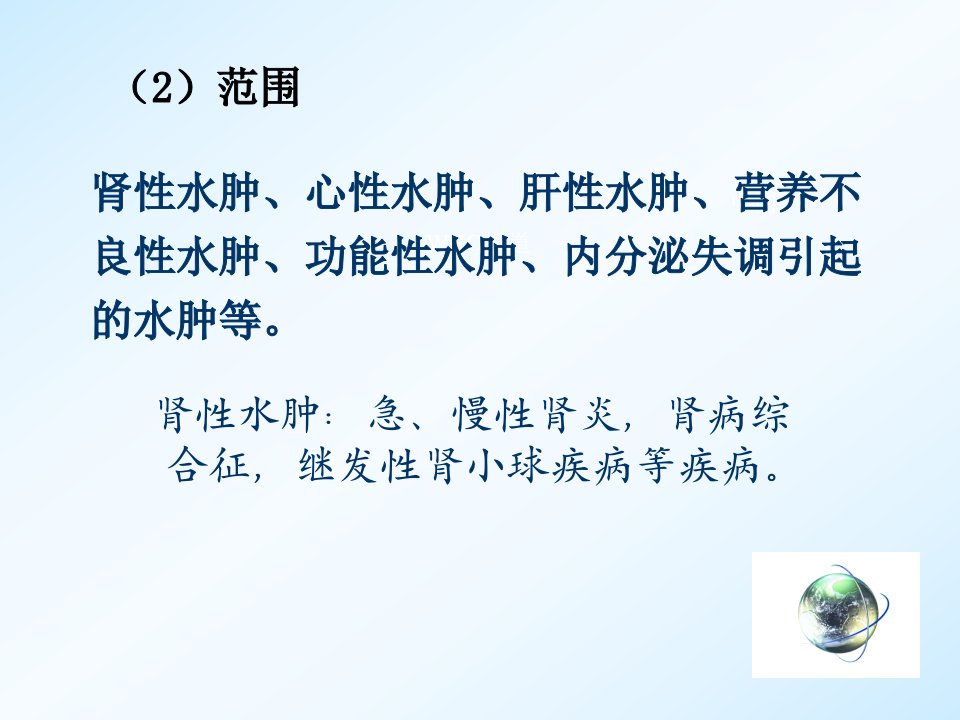 （2）范围

肾性水肿、心性水肿、肝性水肿、营养不良性水肿、功能性水肿、内分泌失调引起的水肿等。

肾性水肿：急、慢性肾炎，肾病综合征，继发性肾小球疾病等疾病。